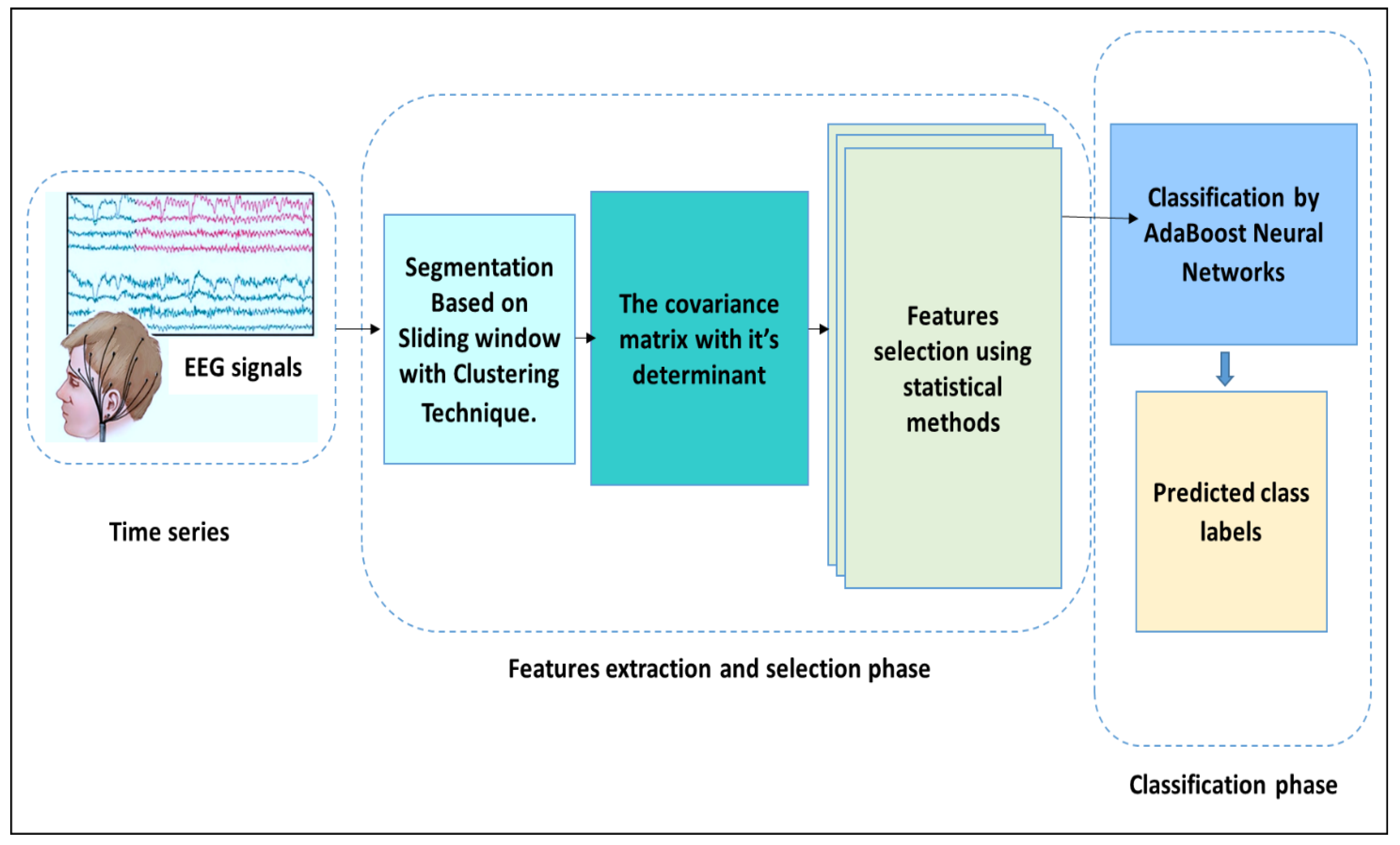 EEG signals

Time series

Segmentation Based on Sliding window with Clustering Technique.

The covariance matrix with it's determinant

Features selection using statistical methods

Features extraction and selection phase

Classification by AdaBoost Neural Networks

Predicted class labels

Classification phase